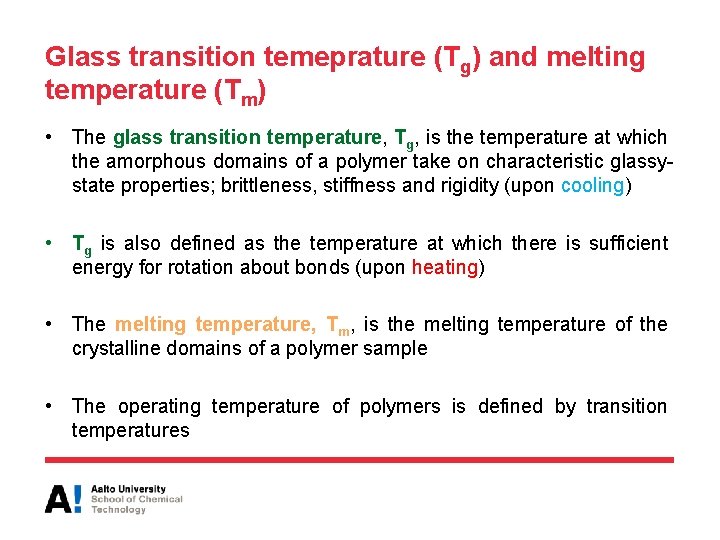 Glass transition temeprature ($T_g$) and melting temperature ($T_m$)

• The glass transition temperature, $T_g$, is the temperature at which the amorphous domains of a polymer take on characteristic glassy-state properties; brittleness, stiffness and rigidity (upon cooling)

• $T_g$ is also defined as the temperature at which there is sufficient energy for rotation about bonds (upon heating)

• The melting temperature, $T_m$, is the melting temperature of the crystalline domains of a polymer sample

• The operating temperature of polymers is defined by transition temperatures

A! Aalto University
School of Chemical Technology